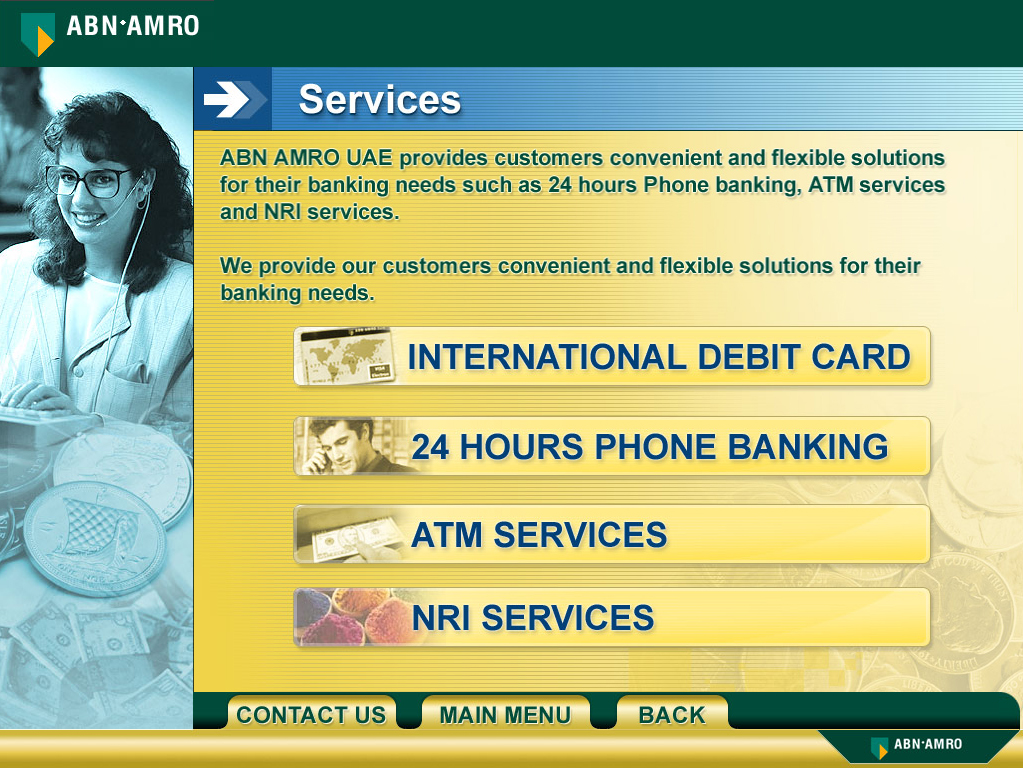 ABN·AMRO

Services

ABN AMRO UAE provides customers convenient and flexible solutions for their banking needs such as 24 hours Phone banking, ATM services and NRI services.

We provide our customers convenient and flexible solutions for their banking needs.

INTERNATIONAL DEBIT CARD

24 HOURS PHONE BANKING

ATM SERVICES

NRI SERVICES

CONTACT US

MAIN MENU

BACK

ABN·AMRO